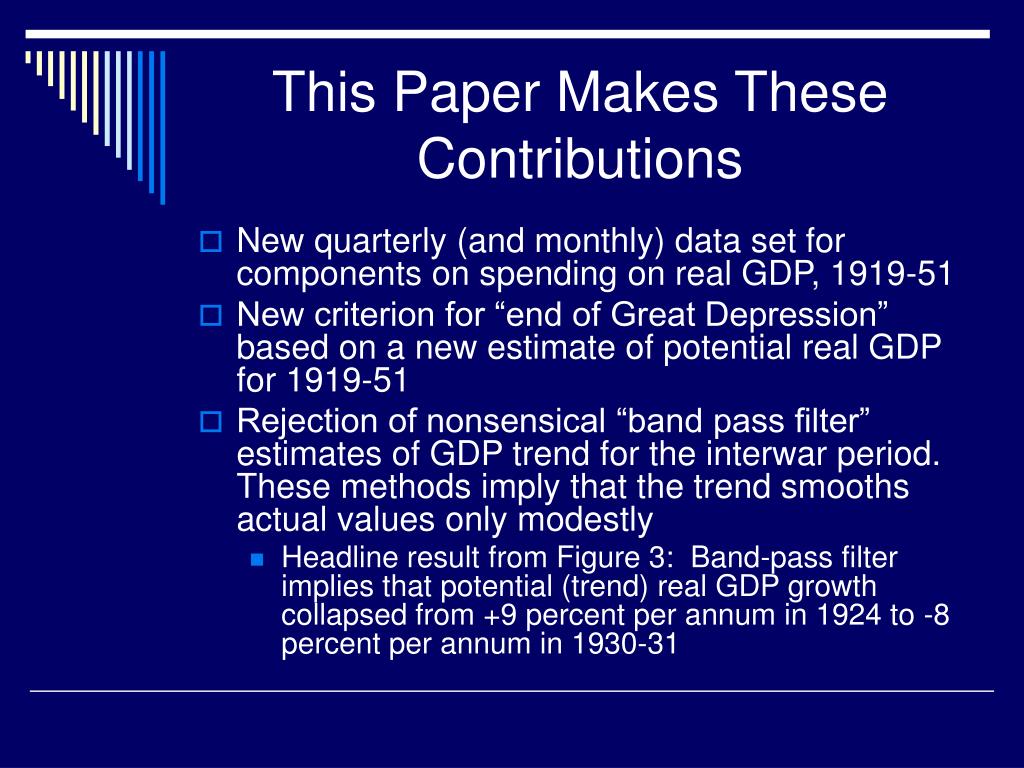 This Paper Makes These Contributions

New quarterly (and monthly) data set for components on spending on real GDP, 1919-51

New criterion for “end of Great Depression” based on a new estimate of potential real GDP for 1919-51

Rejection of nonsensical “band pass filter” estimates of GDP trend for the interwar period. These methods imply that the trend smooths actual values only modestly

Headline result from Figure 3: Band-pass filter implies that potential (trend) real GDP growth collapsed from +9 percent per annum in 1924 to -8 percent per annum in 1930-31